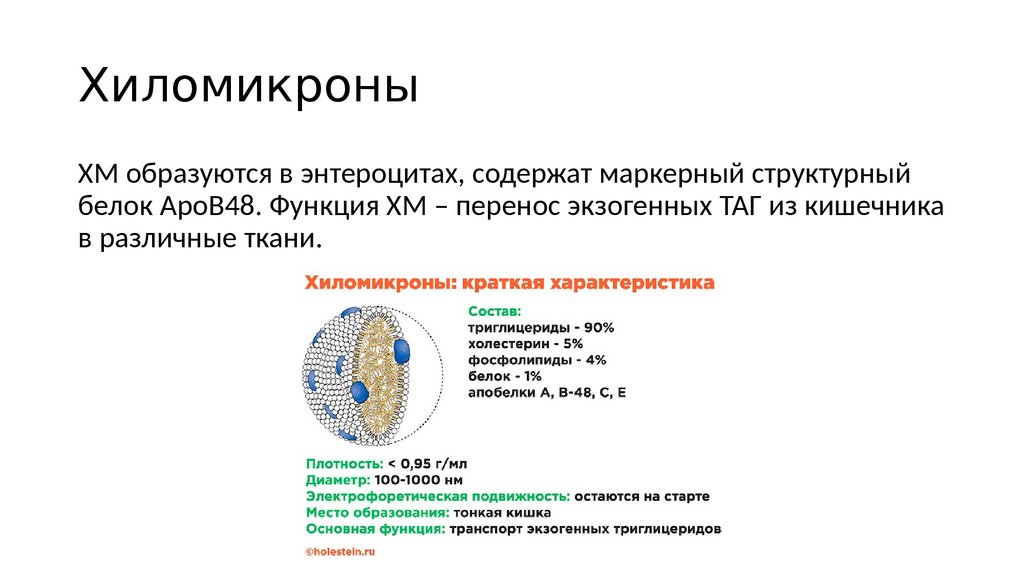 Хиломикроны

ХМ образуются в энтероцитах, содержат маркерный структурный белок АроВ48. Функция ХМ – перенос экзогенных ТАГ из кишечника в различные ткани.

Хиломикроны: краткая характеристика

Состав:
триглицериды - 90%
холестерин - 5%
фосфолипиды - 4%
белок - 1%
апобелки А, В-48, С, Е

Плотность: < 0,95 г/мл
Диаметр: 100-1000 нм
Электрофоретическая подвижность: остаются на старте
Место образования: тонкая кишка
Основная функция: транспорт экзогенных триглицеридов

©holestein.ru